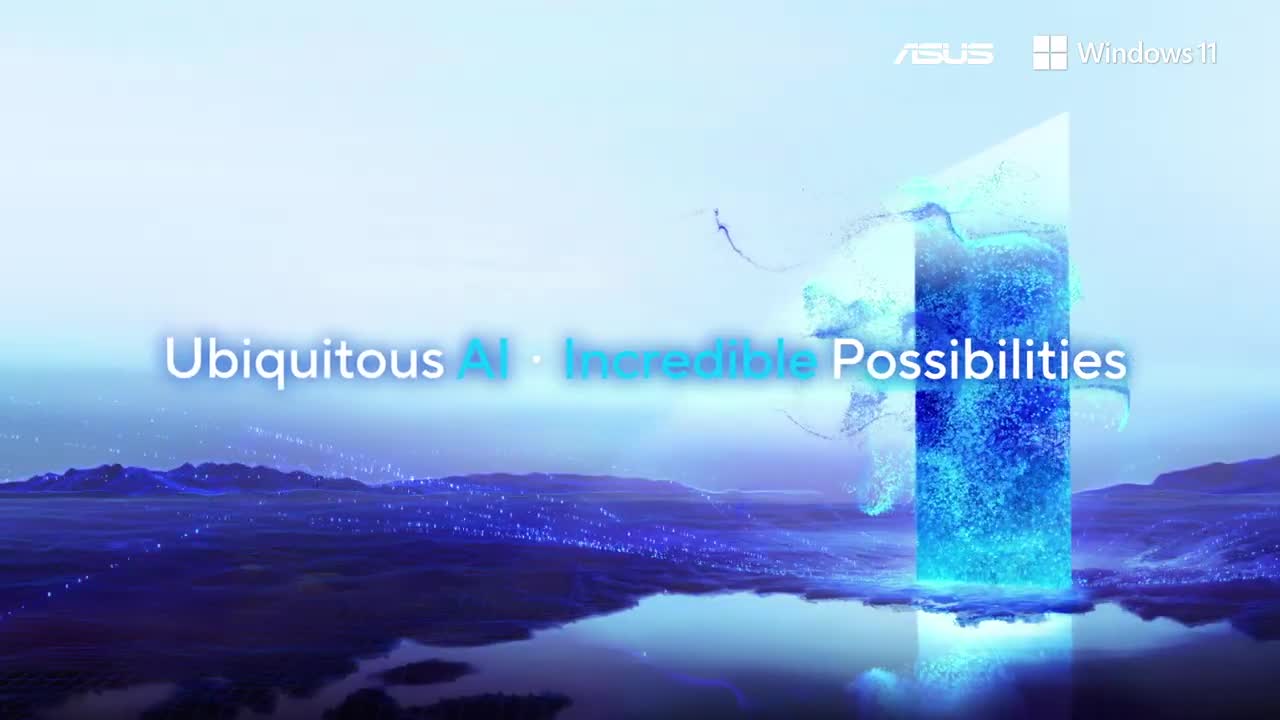 ASUS Windows 11

Ubiquitous AI · Incredible Possibilities